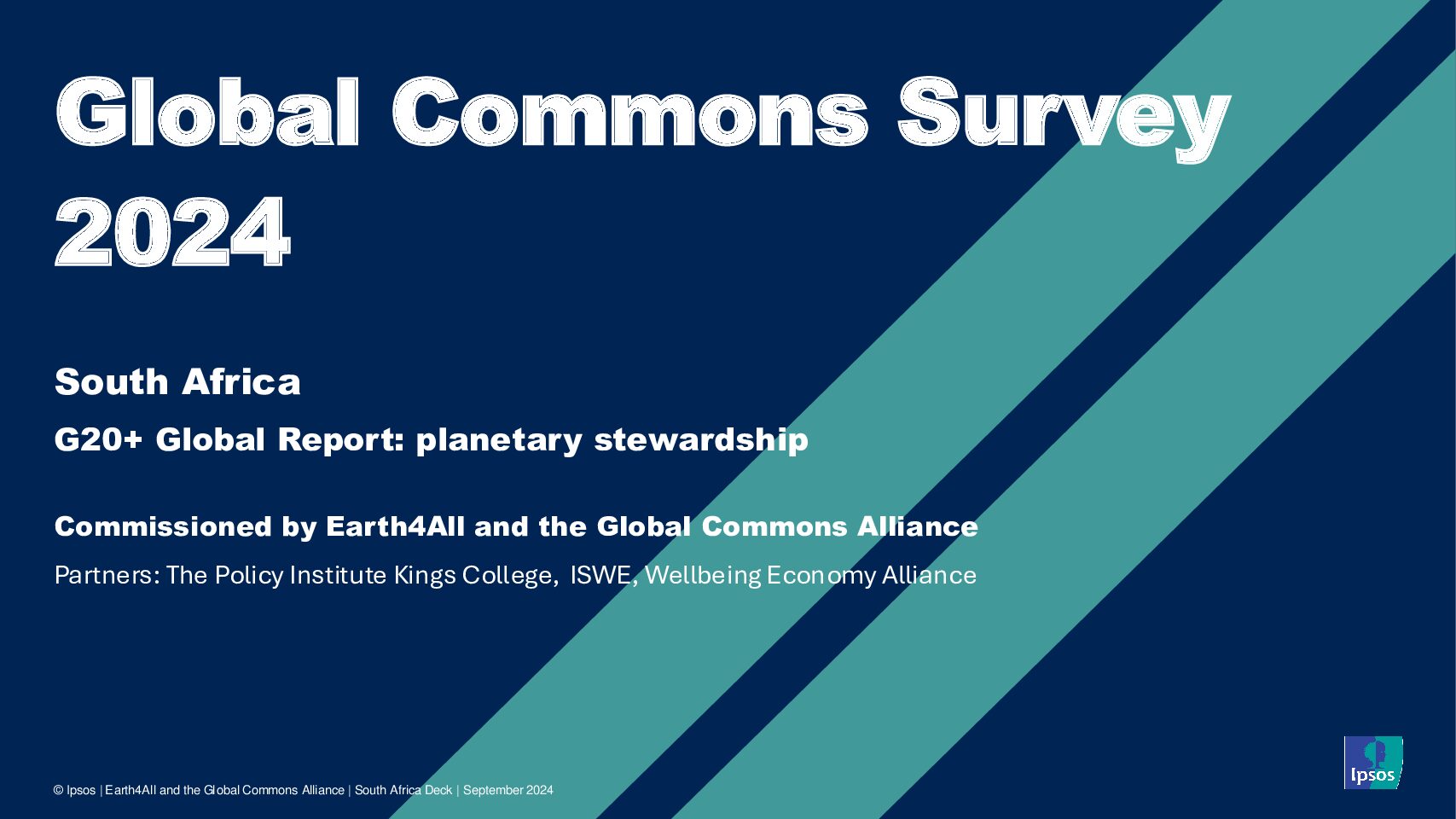 Global Commons Survey 2024

South Africa

G20+ Global Report: planetary stewardship

Commissioned by Earth4All and the Global Commons Alliance

Partners: The Policy Institute Kings College, ISWE, Wellbeing Economy Alliance

© Ipsos | Earth4All and the Global Commons Alliance | South Africa Deck | September 2024

Ipsos